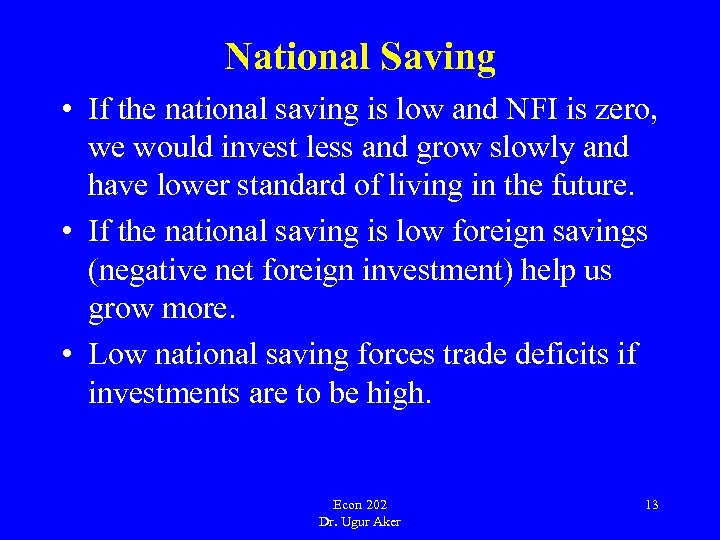 National Saving

• If the national saving is low and NFI is zero, we would invest less and grow slowly and have lower standard of living in the future.
• If the national saving is low foreign savings (negative net foreign investment) help us grow more.
• Low national saving forces trade deficits if investments are to be high.

Econ 202
Dr. Ugur Aker

13